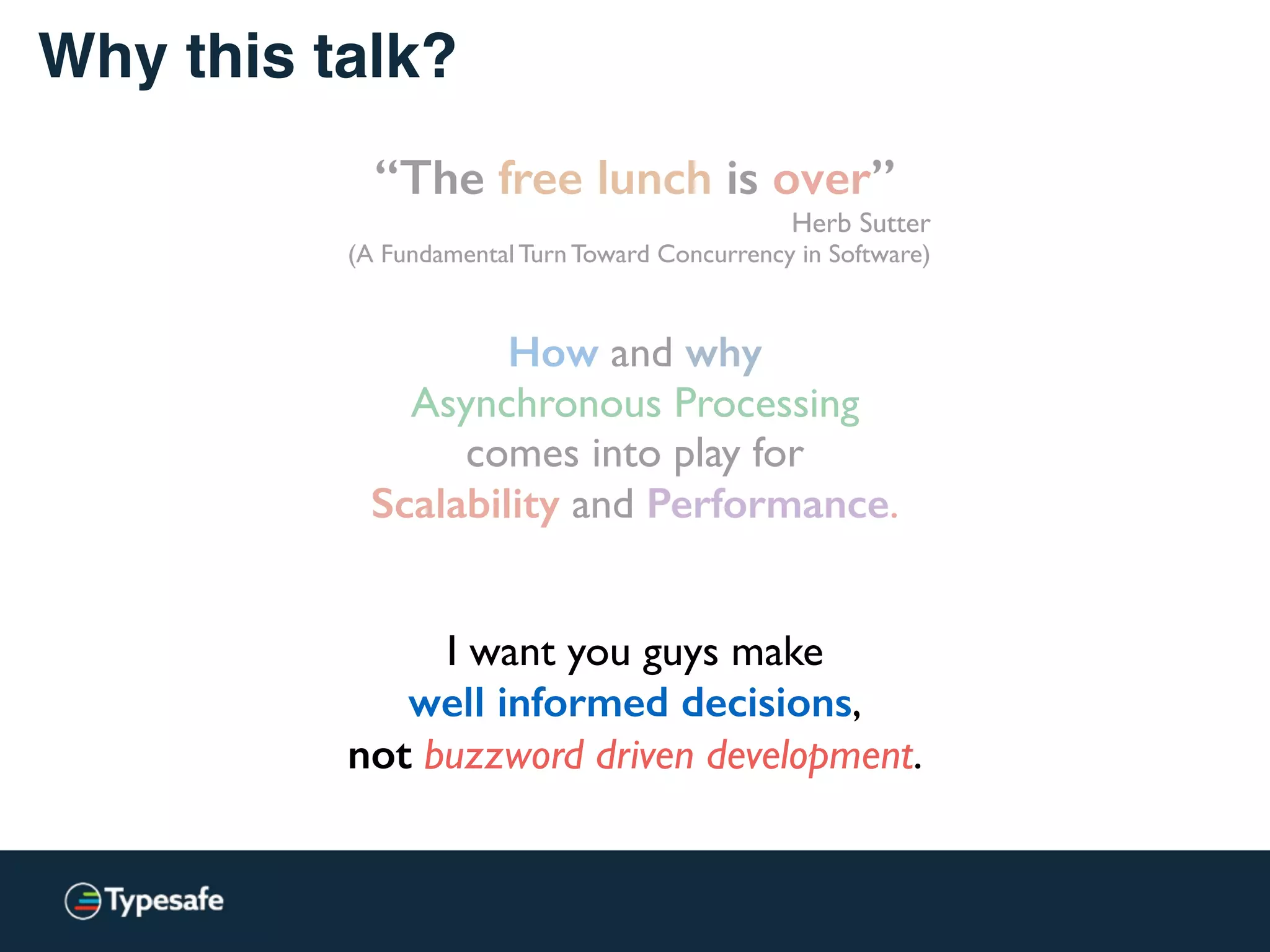 Why this talk?

“The free lunch is over”
Herb Sutter
(A Fundamental Turn Toward Concurrency in Software)

How and why
Asynchronous Processing
comes into play for
Scalability and Performance.

I want you guys make
well informed decisions,
not buzzword driven development.

Typesafe